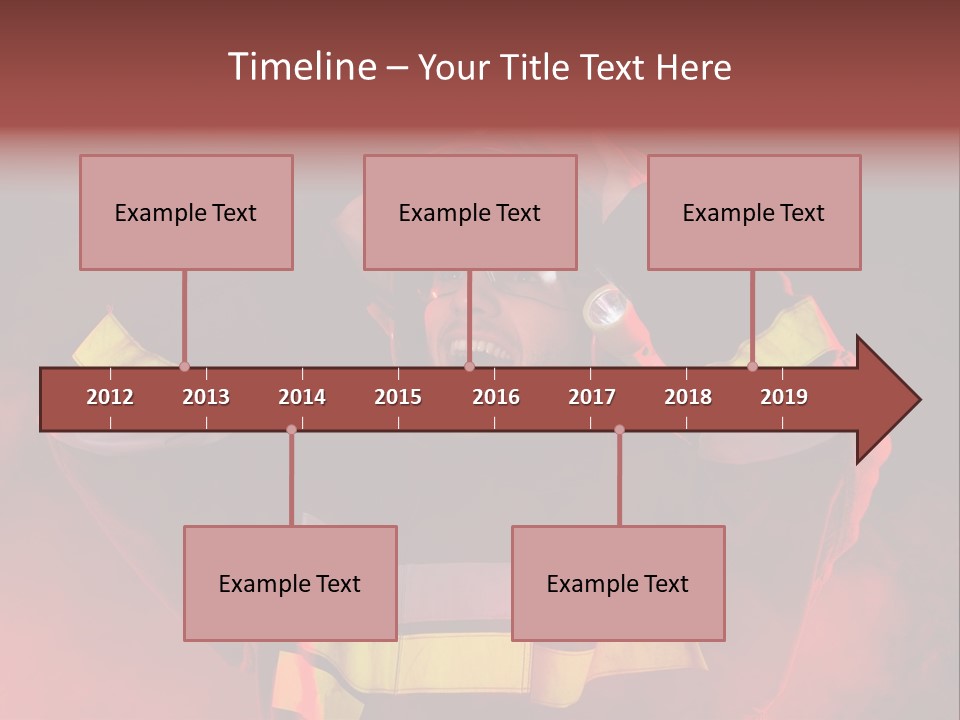 Timeline – Your Title Text Here

Example Text

Example Text

Example Text

2012 2013 2014 2015 2016 2017 2018 2019

Example Text

Example Text